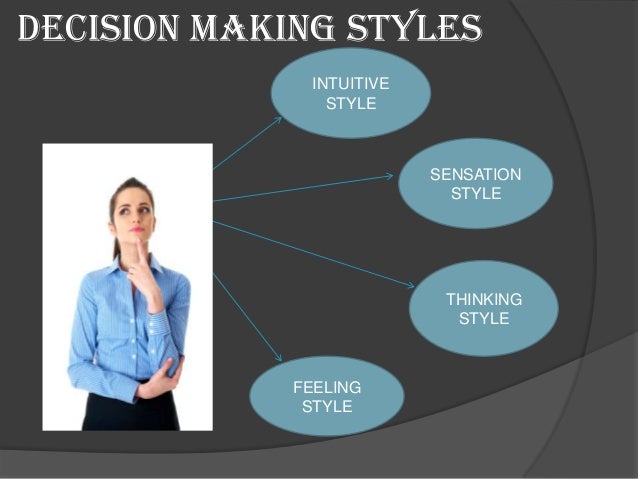 DECISION MAKING STYLES

INTUITIVE STYLE

SENSATION STYLE

THINKING STYLE

FEELING STYLE